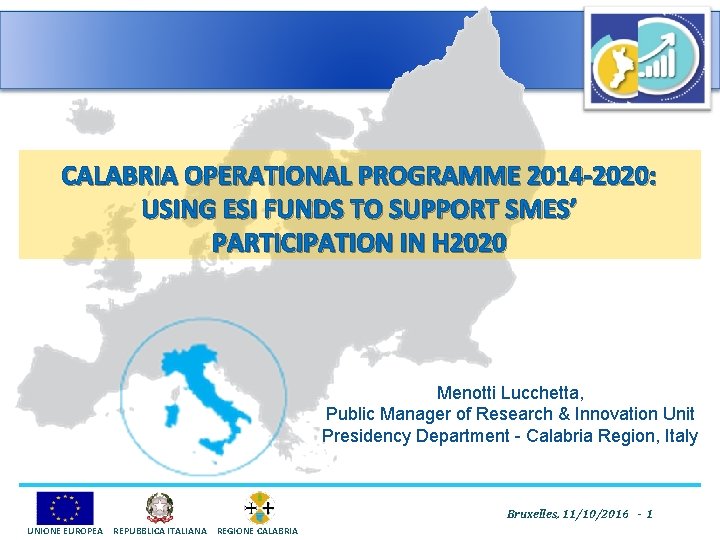 CALABRIA OPERATIONAL PROGRAMME 2014-2020: USING ESI FUNDS TO SUPPORT SMES' PARTICIPATION IN H2020

Menotti Lucchetta,
Public Manager of Research & Innovation Unit
Presidency Department - Calabria Region, Italy

UNIONE EUROPEA REPUBBLICA ITALIANA REGIONE CALABRIA

Bruxelles, 11/10/2016 - 1